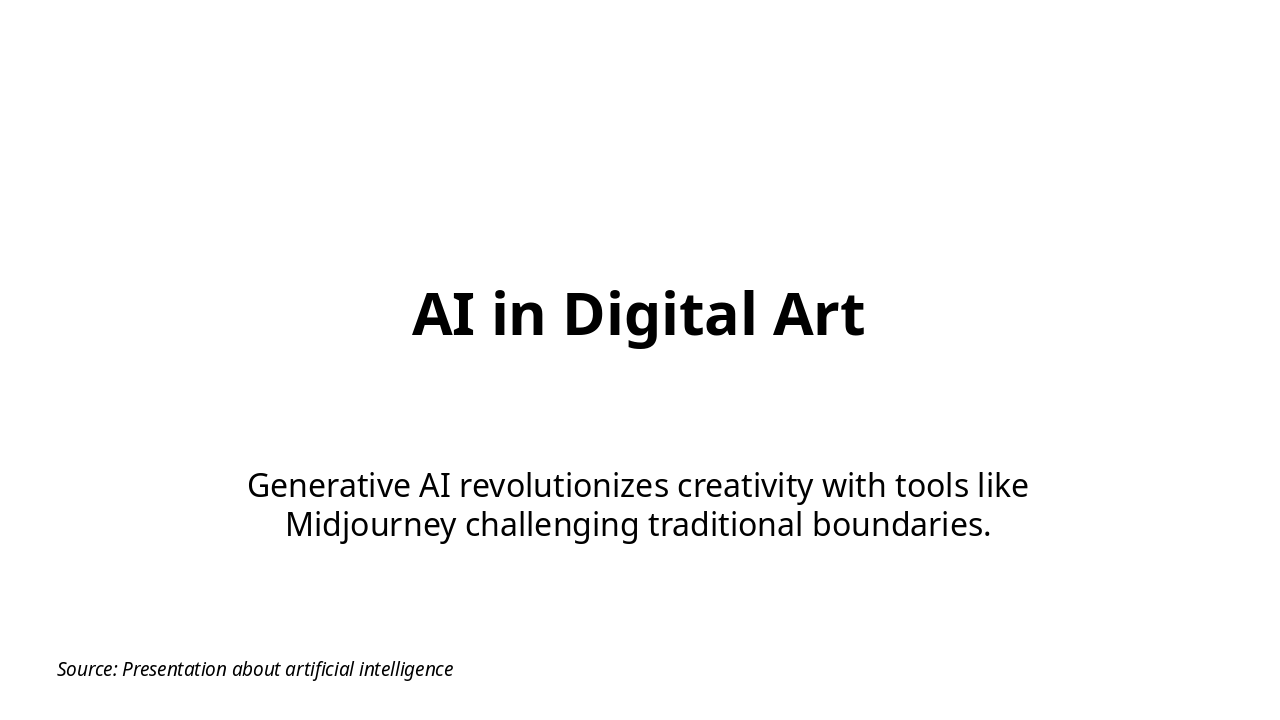 AI in Digital Art

Generative AI revolutionizes creativity with tools like Midjourney challenging traditional boundaries.

Source: Presentation about artificial intelligence